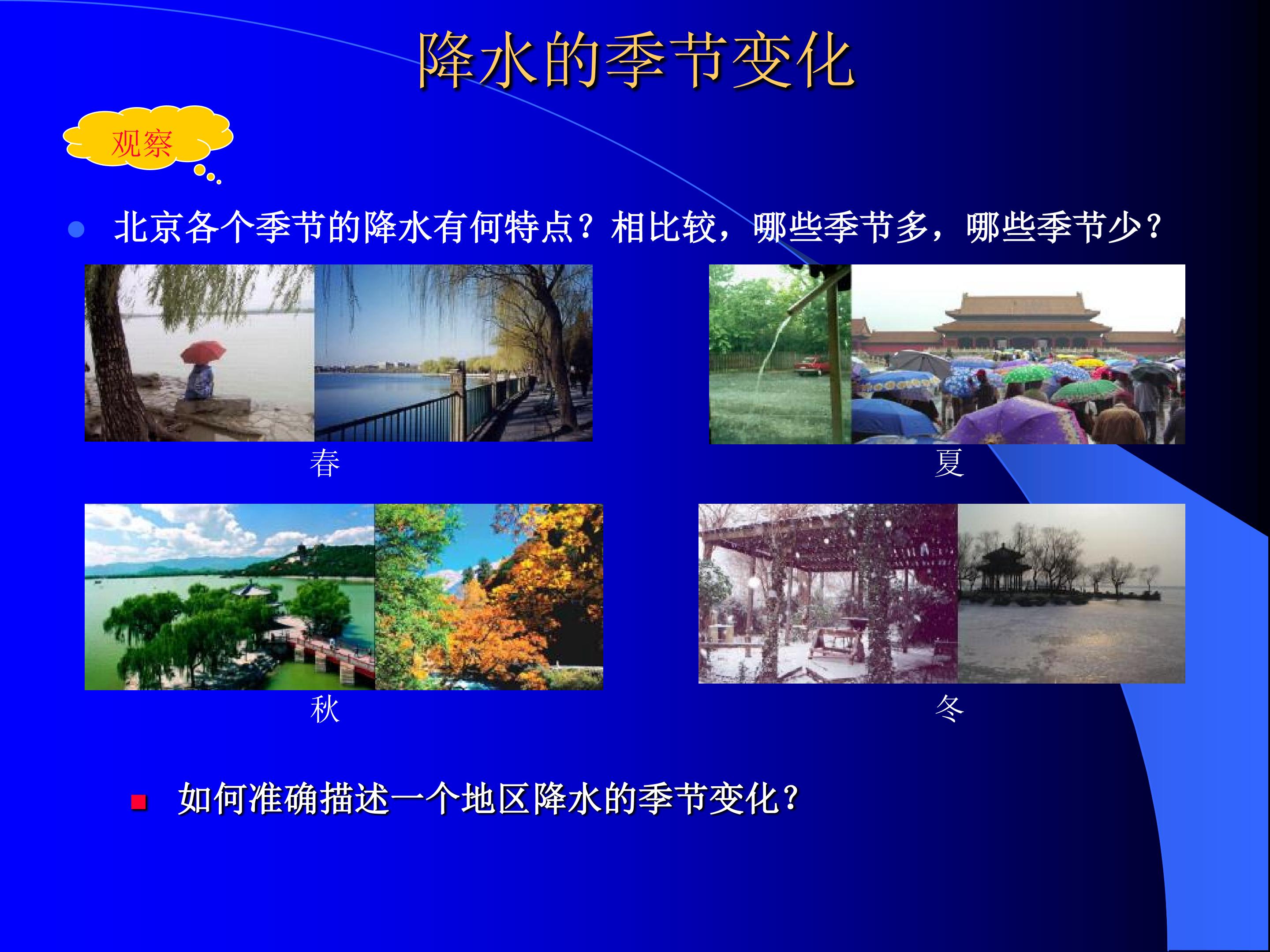 降水的季节变化

观察

北京各个季节的降水有何特点？相比较，哪些季节多，哪些季节少？

春

夏

秋

冬

如何准确描述一个地区降水的季节变化？